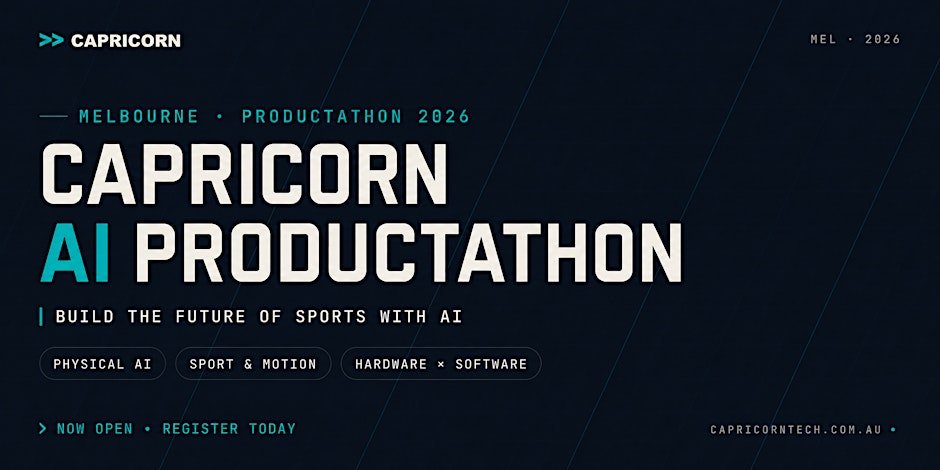 >> CAPRICORN

MEL · 2026

MELBOURNE • PRODUCTATHON 2026

CAPRICORN
AI PRODUCTATHON

BUILD THE FUTURE OF SPORTS WITH AI

PHYSICAL AI

SPORT & MOTION

HARDWARE × SOFTWARE

> NOW OPEN • REGISTER TODAY

CAPRICORNTECH.COM.AU •